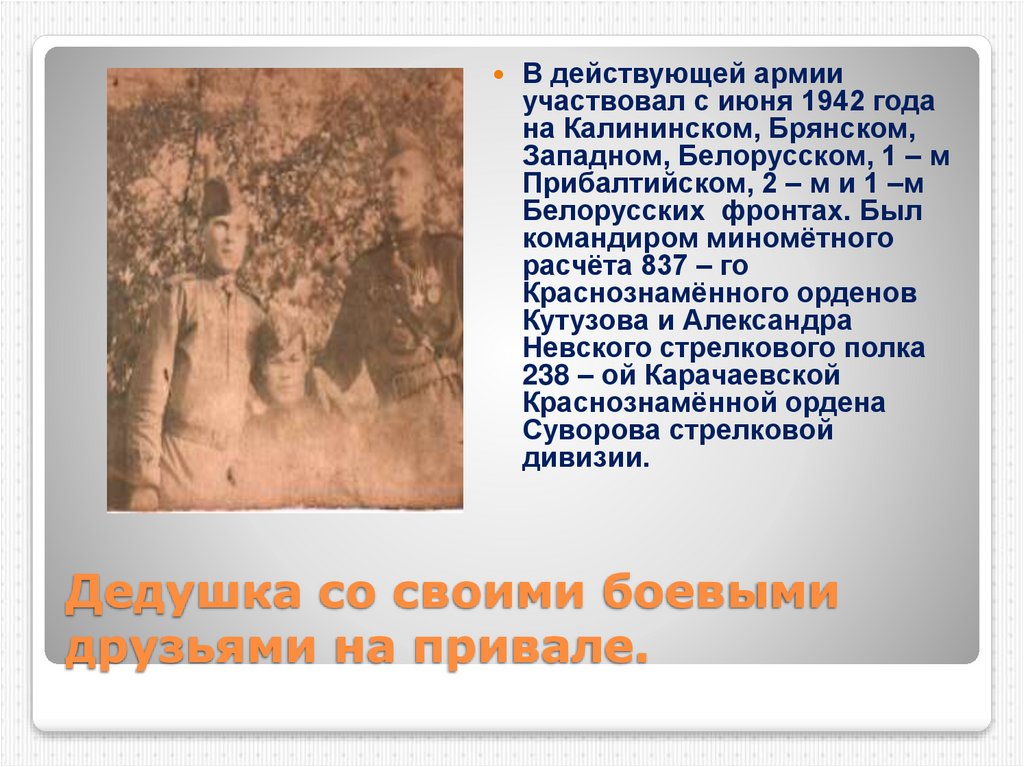 • В действующей армии участвовал с июня 1942 года на Калининском, Брянском, Западном, Белорусском, 1 – м Прибалтийском, 2 – м и 1 –м Белорусских фронтах. Был командиром миномётного расчёта 837 – го Краснознамённого орденов Кутузова и Александра Невского стрелкового полка 238 – ой Карачаевской Краснознамённой ордена Суворова стрелковой дивизии.

Дедушка со своими боевыми друзьями на привале.